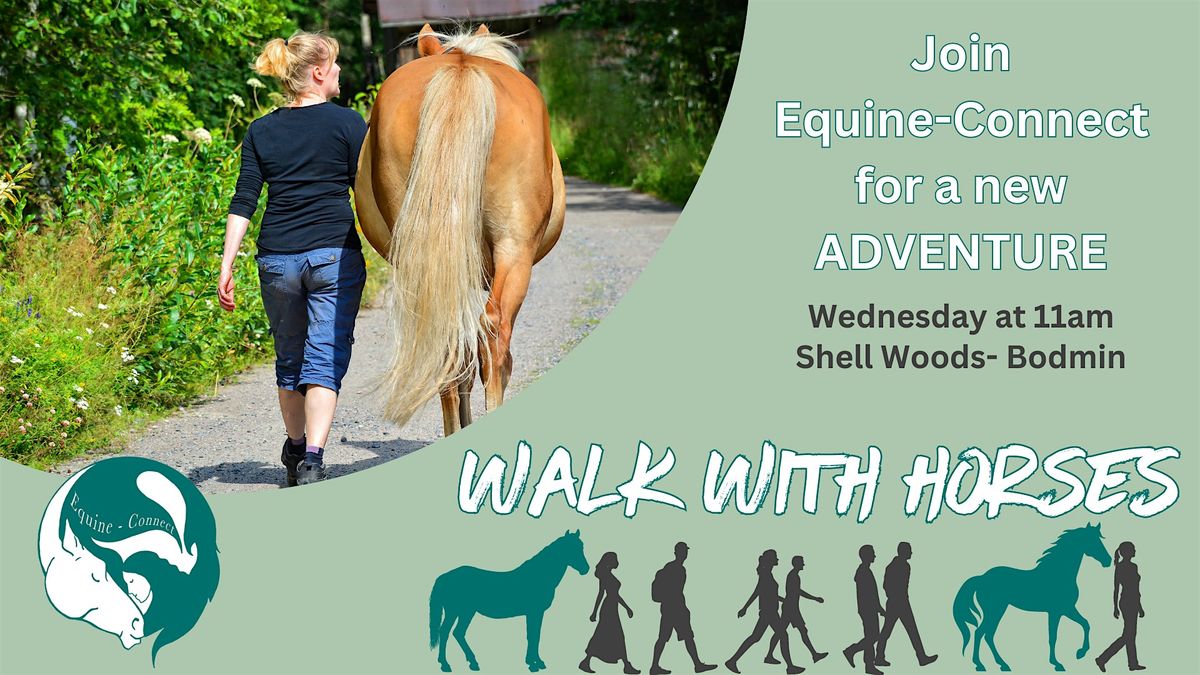 Join
Equine-Connect
for a new
ADVENTURE

Wednesday at 11am
Shell Woods- Bodmin

WALK WITH HORSES

Equine - Connect